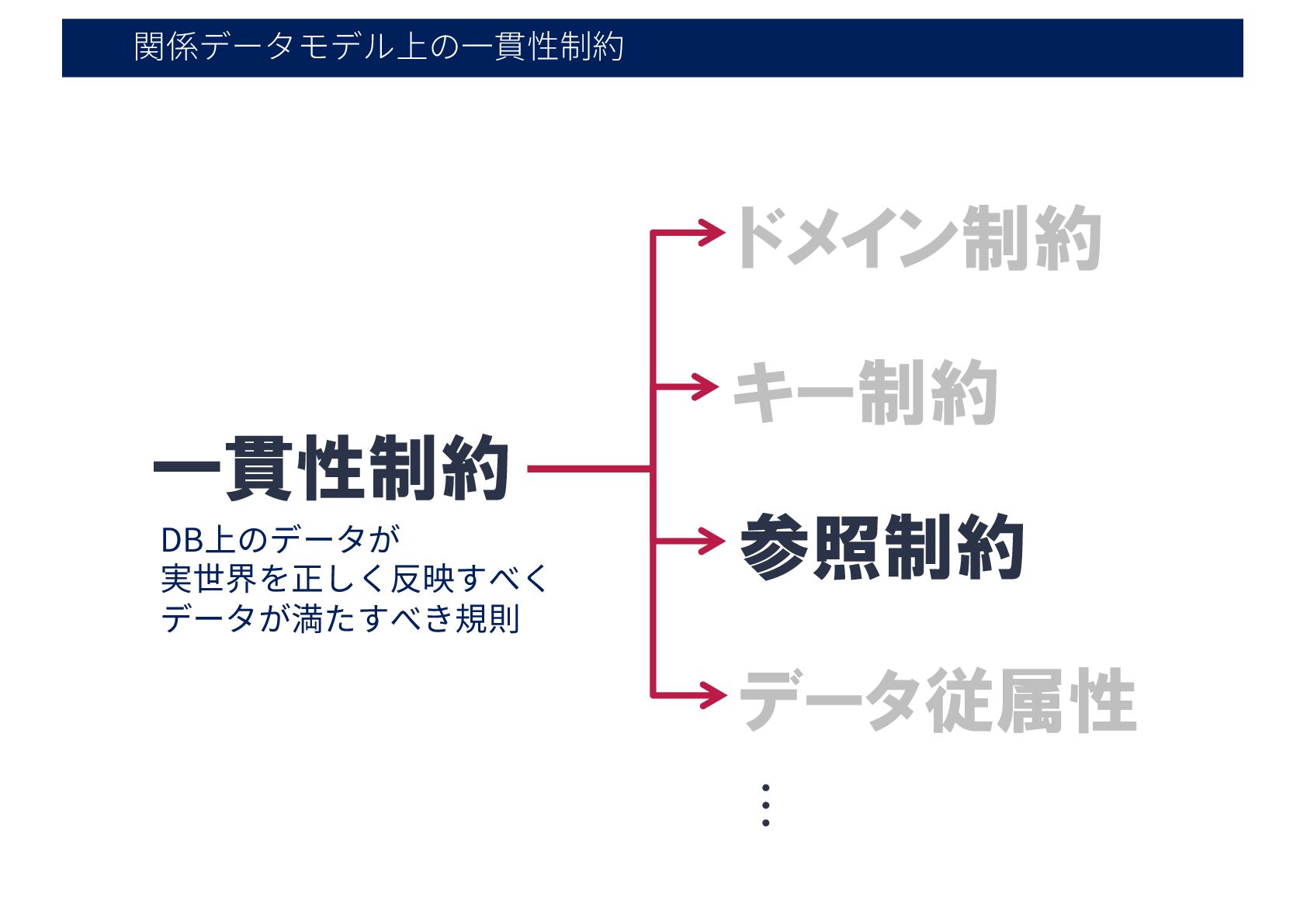 関係データモデル上の一貫性制約

一貫性制約

DB上のデータが
実世界を正しく反映すべく
データが満たすべき規則

ドメイン制約

キー制約

参照制約

データ従属性

⋮